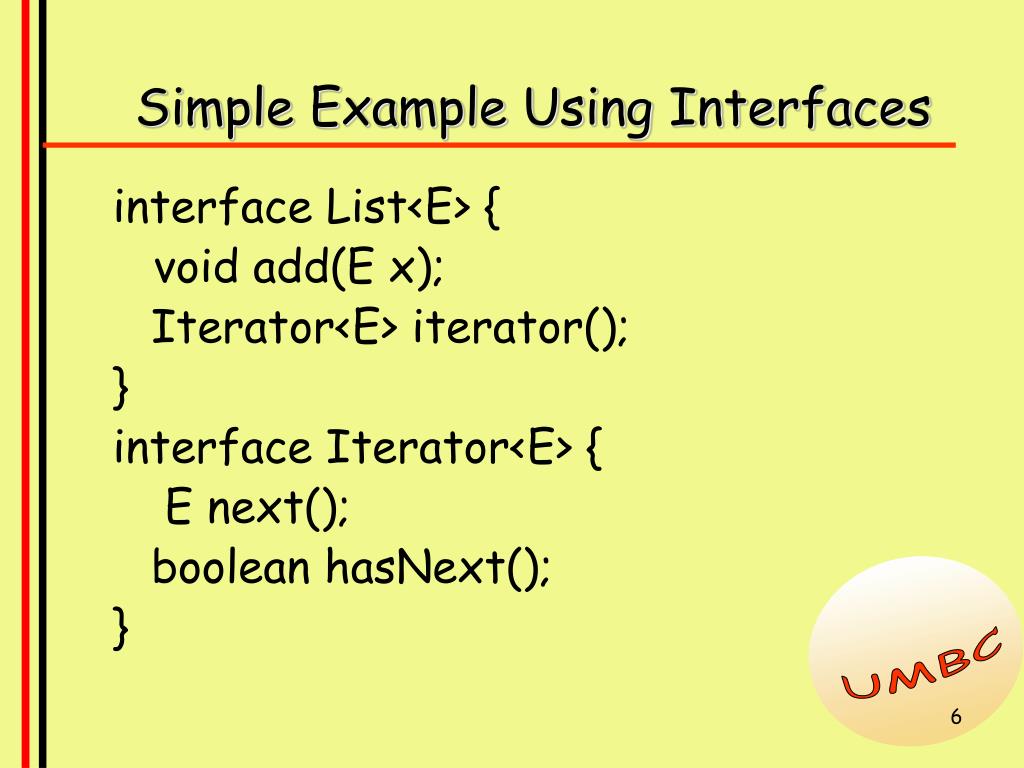 Simple Example Using Interfaces

interface List<E> {
void add(E x);
Iterator<E> iterator();
}
interface Iterator<E> {
E next();
boolean hasNext();
}

UMBC

6